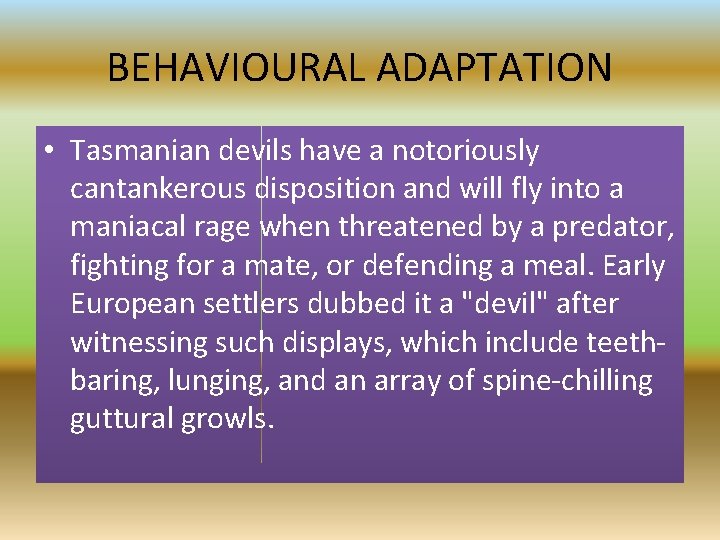 BEHAVIOURAL ADAPTATION

• Tasmanian devils have a notoriously cantankerous disposition and will fly into a maniacal rage when threatened by a predator, fighting for a mate, or defending a meal. Early European settlers dubbed it a "devil" after witnessing such displays, which include teeth-baring, lunging, and an array of spine-chilling guttural growls.